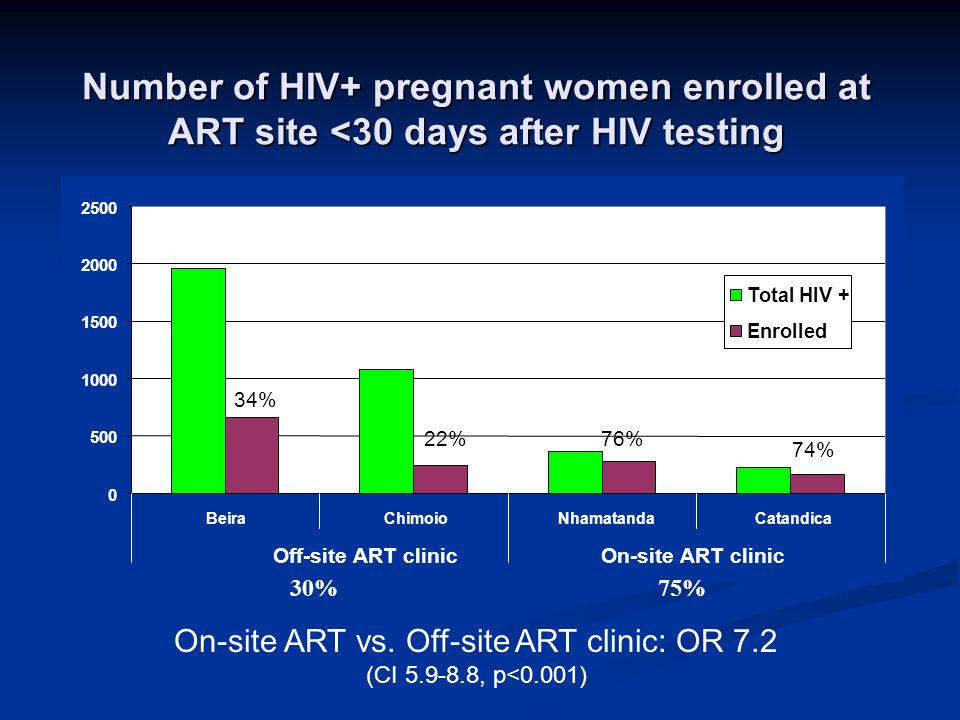 Number of HIV+ pregnant women enrolled at ART site <30 days after HIV testing

2500
2000
1500
1000
500
0

Total HIV +
Enrolled

34%
22%
76%
74%

Beira
Chimoio
Nhamatanda
Catandica

Off-site ART clinic
On-site ART clinic

30%
75%

On-site ART vs. Off-site ART clinic: OR 7.2
(CI 5.9-8.8, p<0.001)